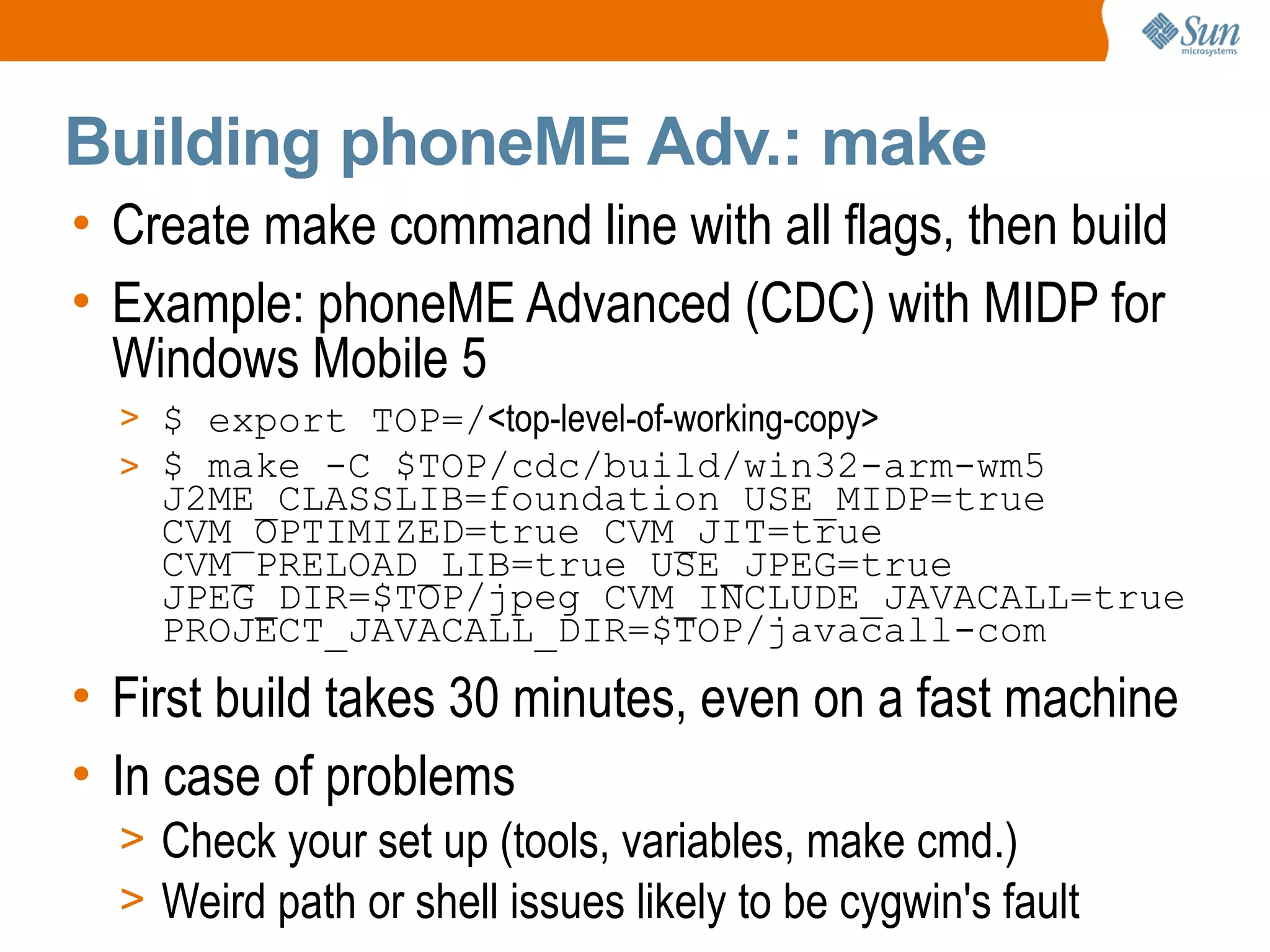 Sun microsystems

Building phoneME Adv.: make

• Create make command line with all flags, then build

• Example: phoneME Advanced (CDC) with MIDP for Windows Mobile 5

> $ export TOP=/<top-level-of-working-copy>

> $ make -C $TOP/cdc/build/win32-arm-wm5 J2ME_CLASSLIB=foundation USE_MIDP=true CVM_OPTIMIZED=true CVM_JIT=true CVM_PRELOAD_LIB=true USE_JPEG=true JPEG_DIR=$TOP/jpeg CVM_INCLUDE_JAVACALL=true PROJECT_JAVACALL_DIR=$TOP/javacall-com

• First build takes 30 minutes, even on a fast machine

• In case of problems

> Check your set up (tools, variables, make cmd.)

> Weird path or shell issues likely to be cygwin's fault